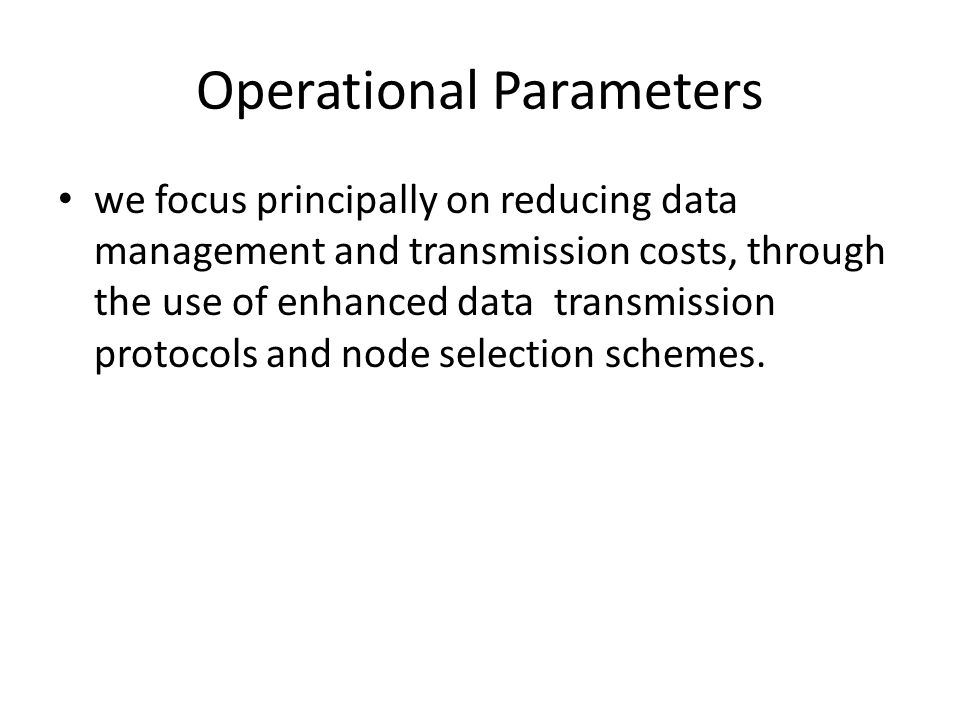 Operational Parameters

• we focus principally on reducing data management and transmission costs, through the use of enhanced data transmission protocols and node selection schemes.